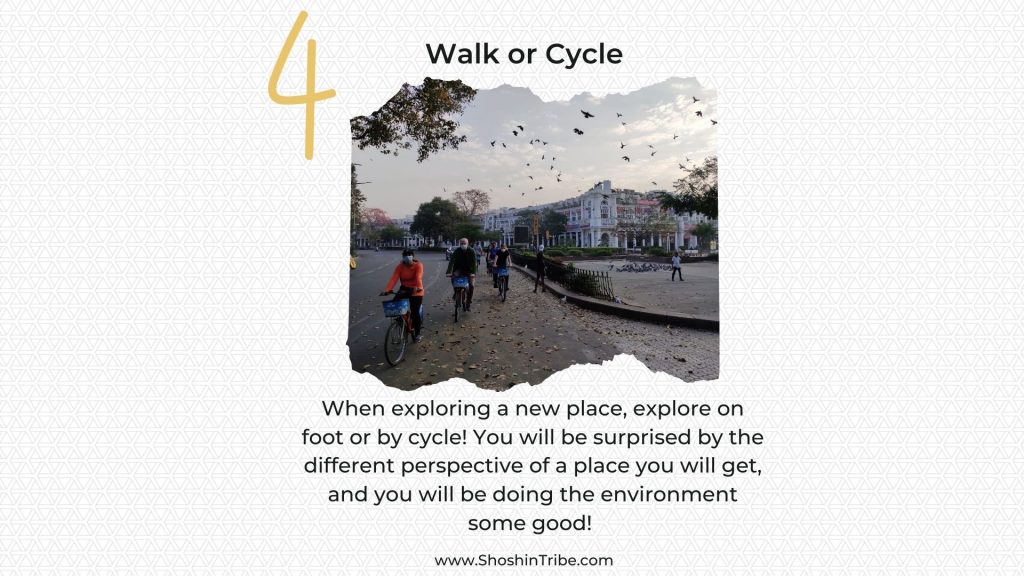 4

Walk or Cycle

When exploring a new place, explore on foot or by cycle! You will be surprised by the different perspective of a place you will get, and you will be doing the environment some good!

www.ShoshinTribe.com